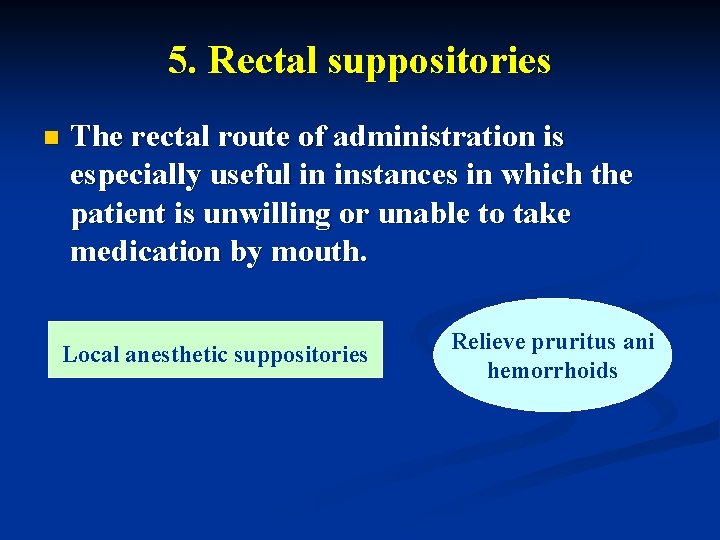 5. Rectal suppositories

The rectal route of administration is especially useful in instances in which the patient is unwilling or unable to take medication by mouth.

Local anesthetic suppositories

Relieve pruritus ani hemorrhoids